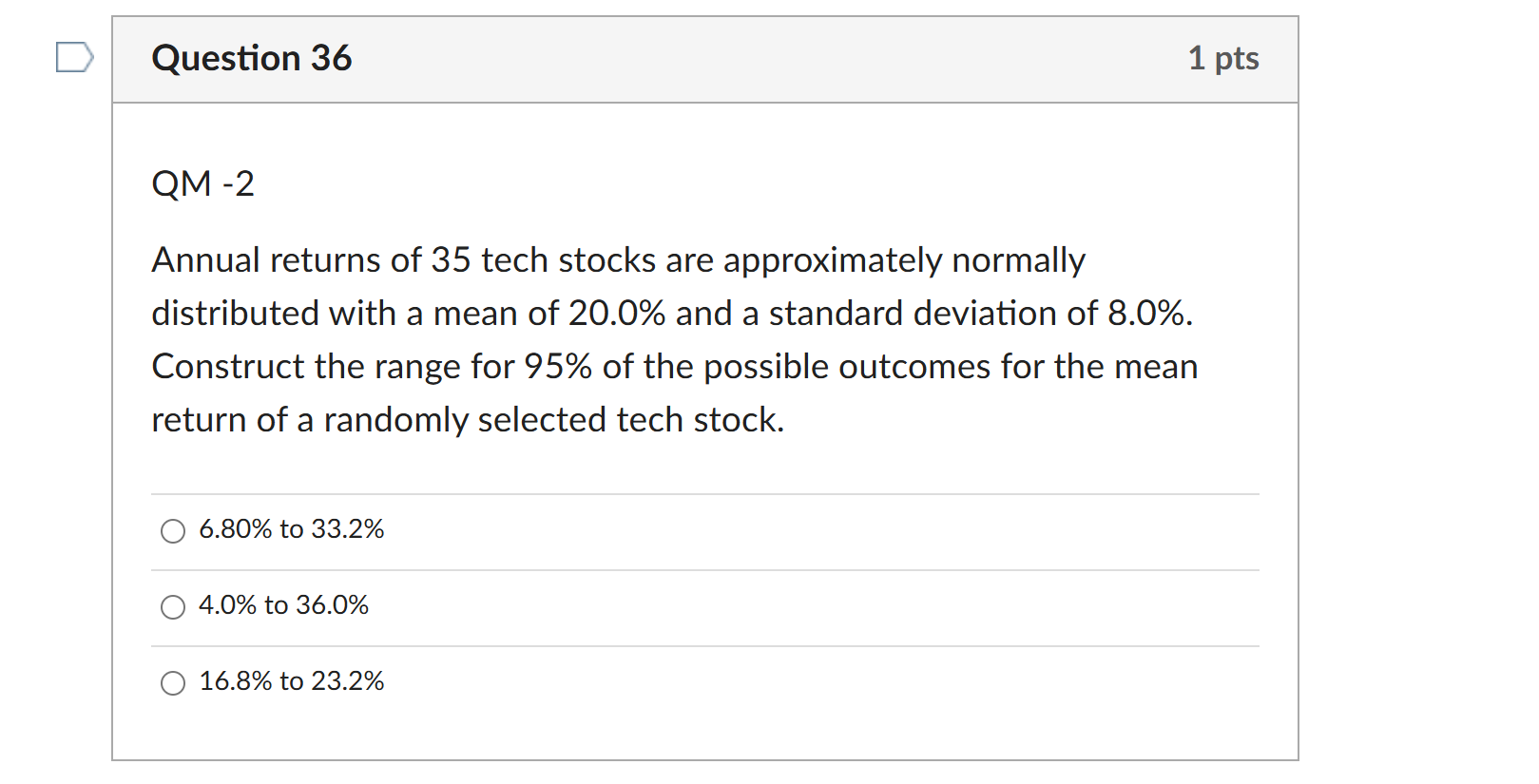 Question 36

1 pts

QM -2

Annual returns of 35 tech stocks are approximately normally distributed with a mean of 20.0% and a standard deviation of 8.0%. Construct the range for 95% of the possible outcomes for the mean return of a randomly selected tech stock.

6.80% to 33.2%

4.0% to 36.0%

16.8% to 23.2%